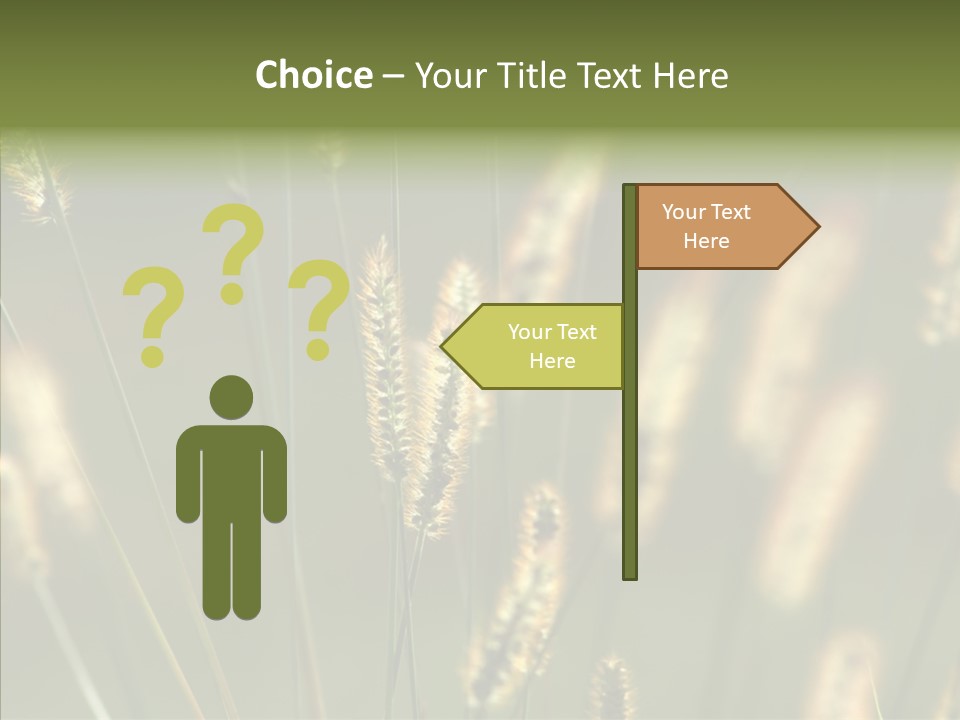 Choice – Your Title Text Here

? ? ?

Your Text Here

Your Text Here